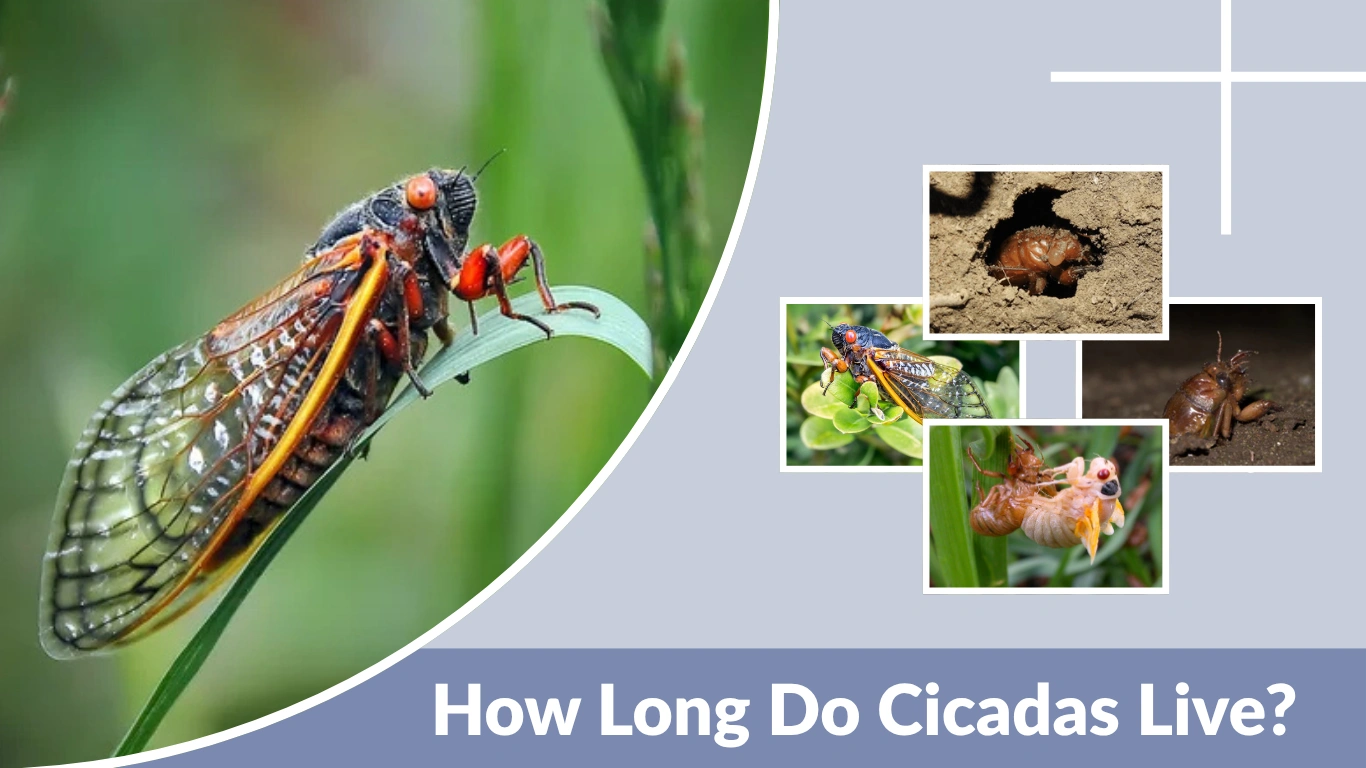 How Long Do Cicadas Live?